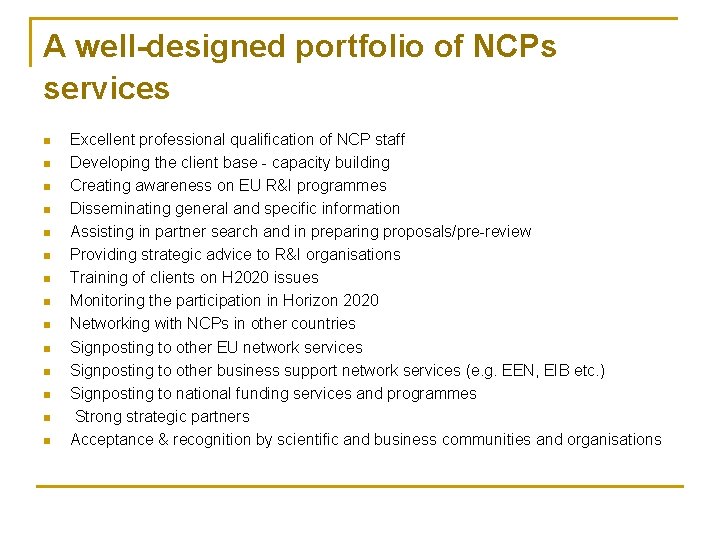 A well-designed portfolio of NCPs services

- Excellent professional qualification of NCP staff
- Developing the client base - capacity building
- Creating awareness on EU R&I programmes
- Disseminating general and specific information
- Assisting in partner search and in preparing proposals/pre-review
- Providing strategic advice to R&I organisations
- Training of clients on H2020 issues
- Monitoring the participation in Horizon 2020
- Networking with NCPs in other countries
- Signposting to other EU network services
- Signposting to other business support network services (e.g. EEN, EIB etc.)
- Signposting to national funding services and programmes
- Strong strategic partners
- Acceptance & recognition by scientific and business communities and organisations